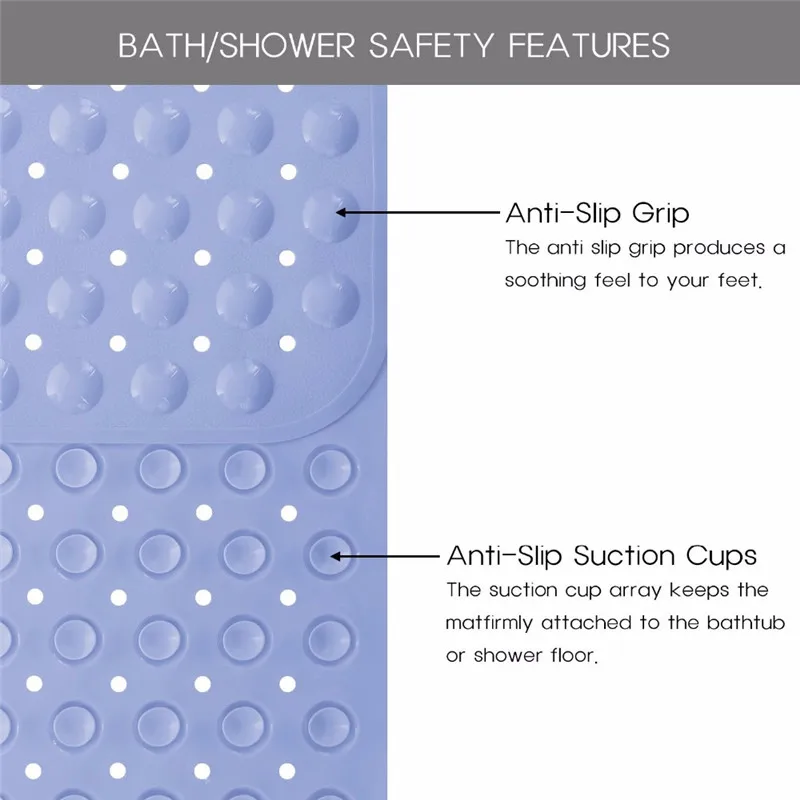 BATH/SHOWER SAFETY FEATURES

Anti-Slip Grip
The anti slip grip produces a soothing feel to your feet.

Anti-Slip Suction Cups
The suction cup array keeps the matfirmly attached to the bathtub or shower floor.